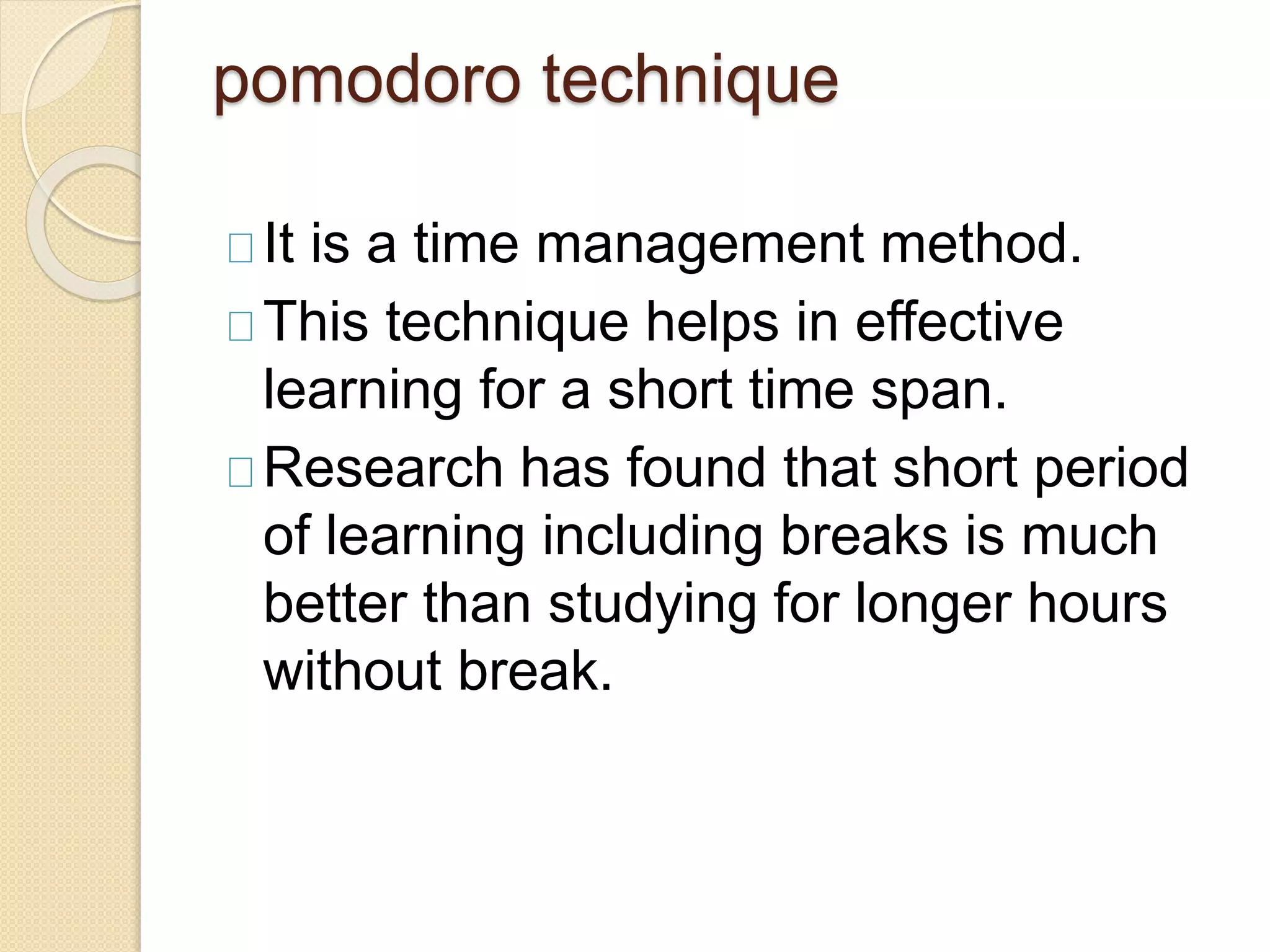 pomodoro technique

It is a time management method.

This technique helps in effective learning for a short time span.

Research has found that short period of learning including breaks is much better than studying for longer hours without break.